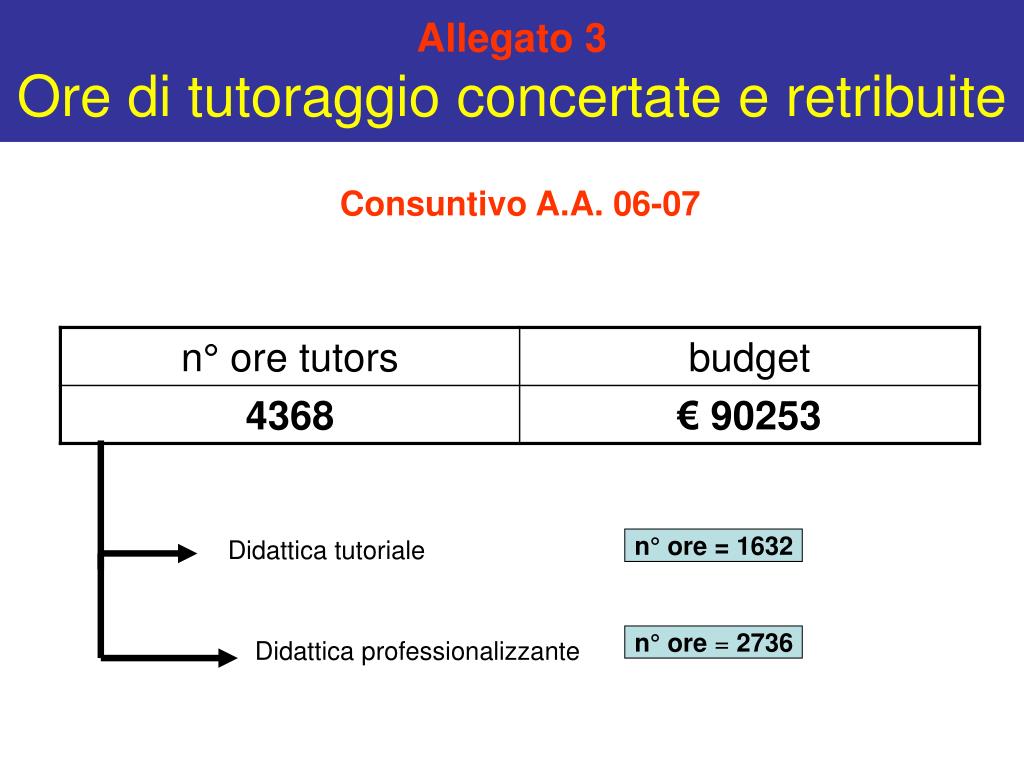 Allegato 3
Ore di tutoraggio concertate e retribuite

Consuntivo A.A. 06-07

| n° ore tutors | budget |
|---|---|
| 4368 | € 90253 |

Didattica tutoriale

n° ore = 1632

Didattica professionalizzante

n° ore = 2736